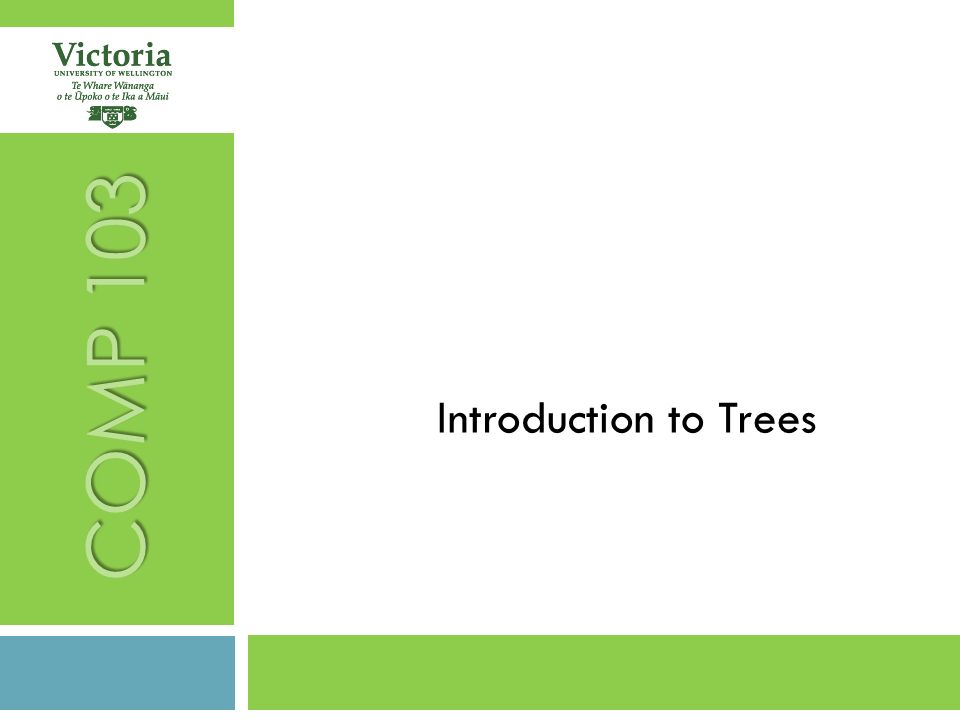 Victoria
UNIVERSITY OF WELLINGTON
Te Whare Wānanga
o te Ūpoko o te Ika a Māui

COMP 103

Introduction to Trees